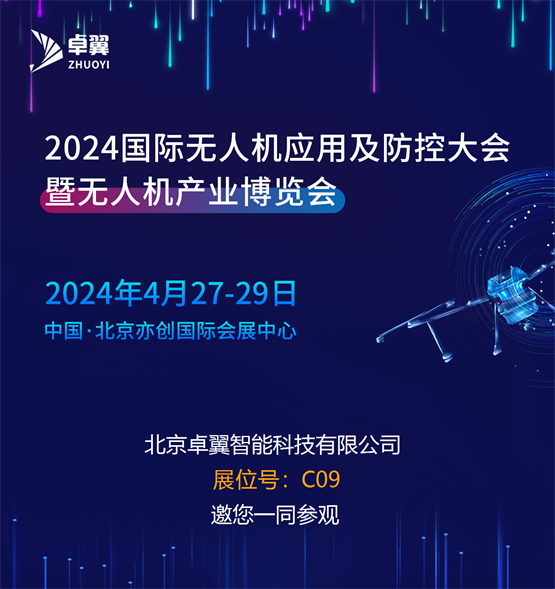 卓翼
ZHUOYI

2024国际无人机应用及防控大会
暨无人机产业博览会

2024年4月27-29日
中国·北京亦创国际会展中心

北京卓翼智能科技有限公司
展位号：C09
邀您一同参观